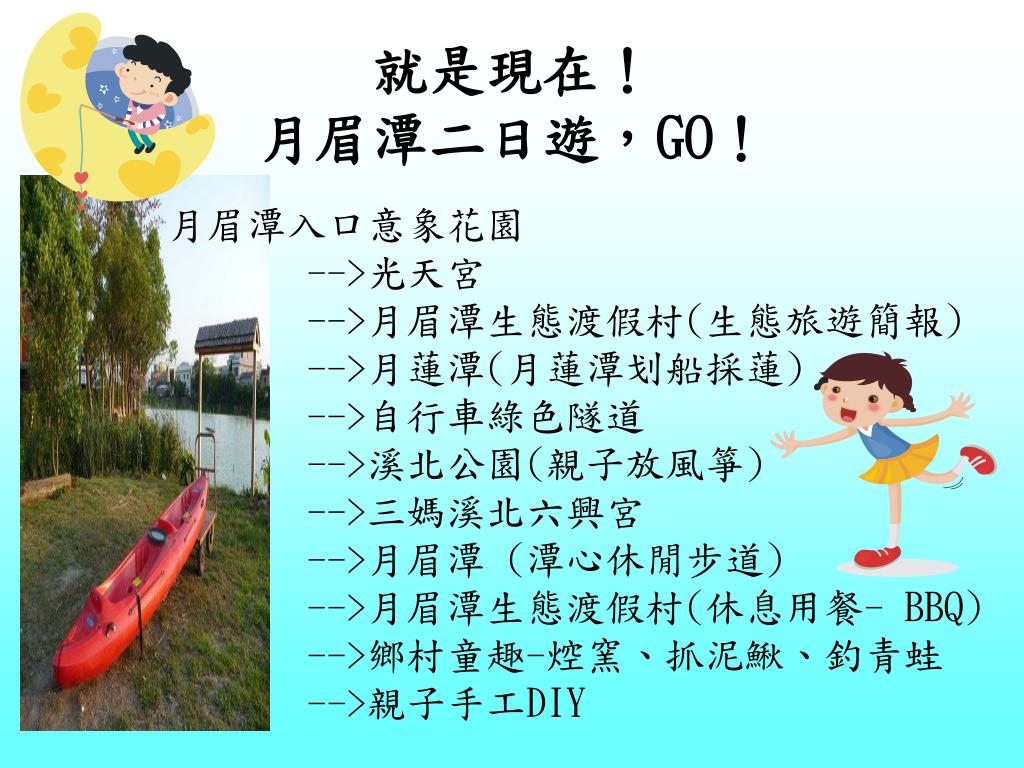 就是現在！
月眉潭二日遊，GO！

月眉潭入口意象花園
-->光天宮
-->月眉潭生態渡假村(生態旅遊簡報)
-->月蓮潭(月蓮潭划船採蓮)
-->自行車綠色隧道
-->溪北公園(親子放風箏)
-->三媽溪北六興宮
-->月眉潭 (潭心休閒步道)
-->月眉潭生態渡假村(休息用餐- BBQ)
-->鄉村童趣-焢窯、抓泥鰍、釣青蛙
-->親子手工DIY